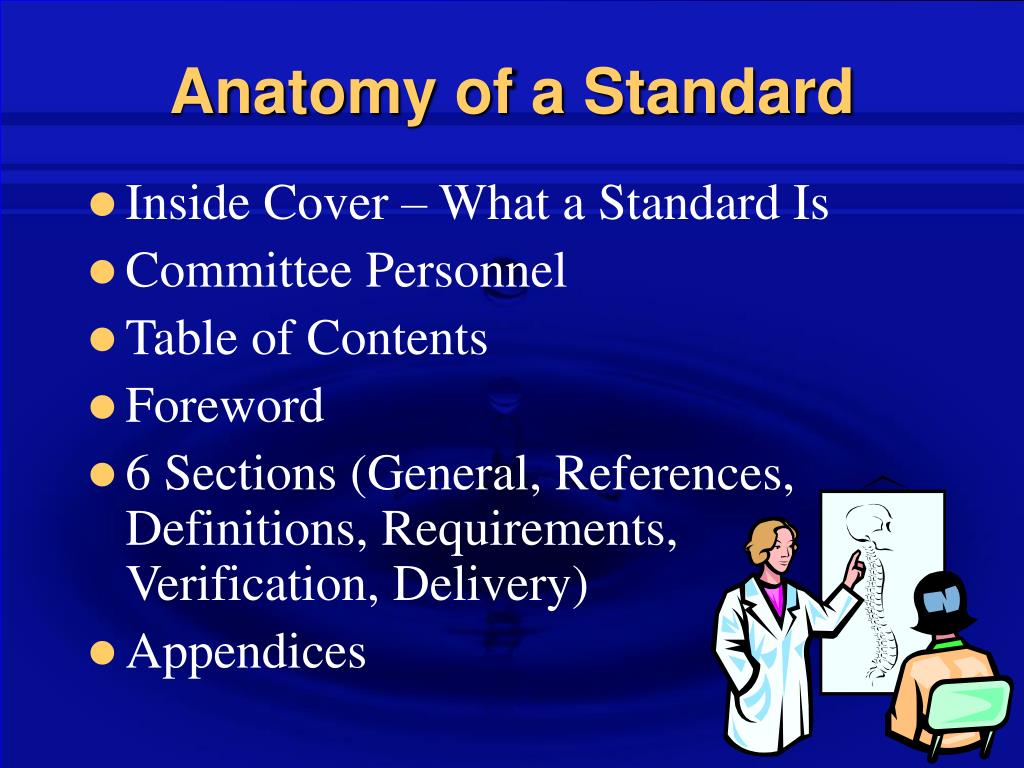 Anatomy of a Standard

- Inside Cover – What a Standard Is
- Committee Personnel
- Table of Contents
- Foreword
- 6 Sections (General, References, Definitions, Requirements, Verification, Delivery)
- Appendices